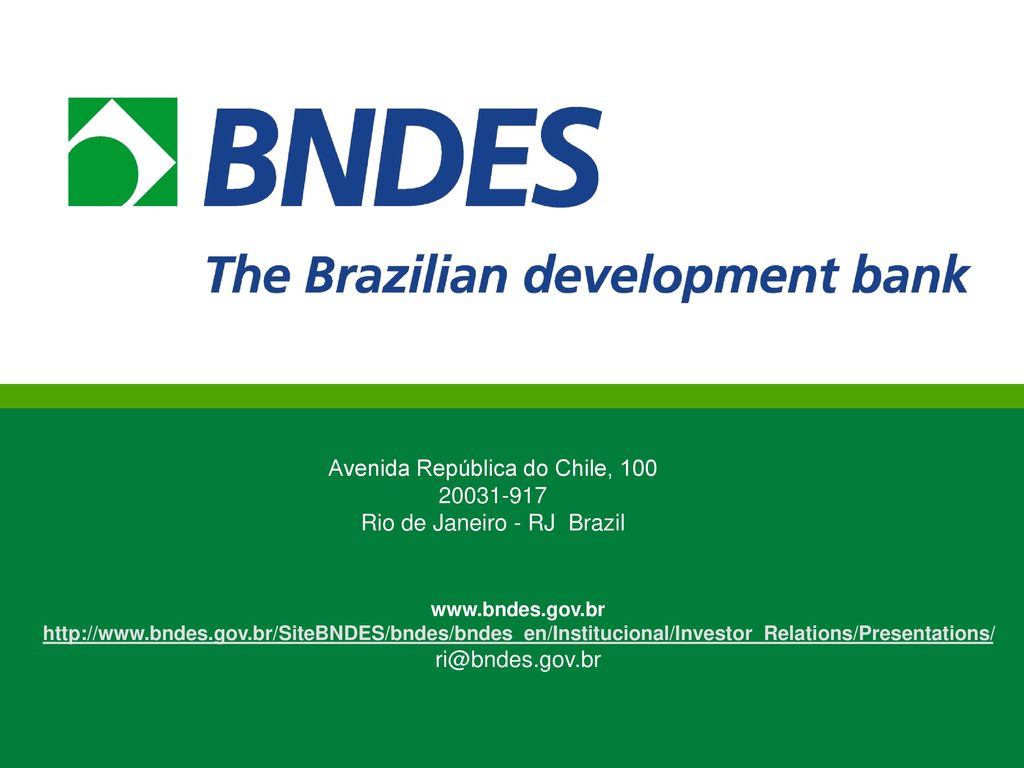 BNDES

The Brazilian development bank

Avenida República do Chile, 100
20031-917
Rio de Janeiro - RJ Brazil

www.bndes.gov.br
http://www.bndes.gov.br/SiteBNDES/bndes/bndes_en/Institucional/Investor_Relations/Presentations/
ri@bndes.gov.br